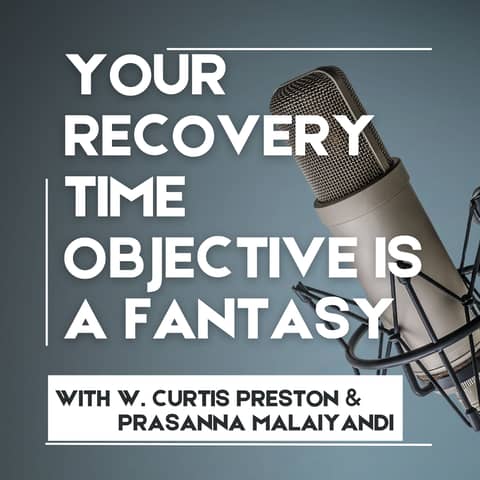 YOUR RECOVERY TIME OBJECTIVE IS A FANTASY

WITH W. CURTIS PRESTON & PRASANNA MALAIYANDI